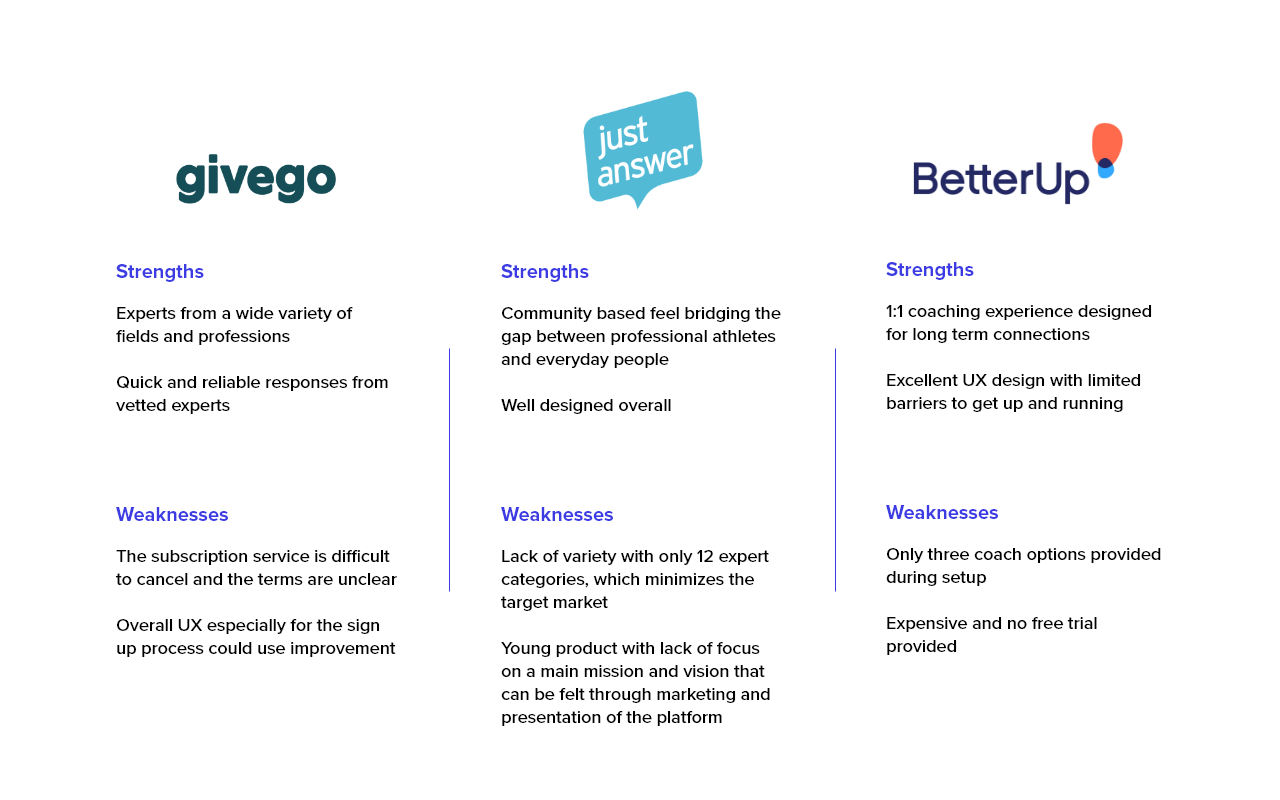 givego

Strengths

Experts from a wide variety of fields and professions

Quick and reliable responses from vetted experts

Weaknesses

The subscription service is difficult to cancel and the terms are unclear

Overall UX especially for the sign up process could use improvement

just answer

Strengths

Community based feel bridging the gap between professional athletes and everyday people

Well designed overall

Weaknesses

Lack of variety with only 12 expert categories, which minimizes the target market

Young product with lack of focus on a main mission and vision that can be felt through marketing and presentation of the platform

BetterUp

Strengths

1:1 coaching experience designed for long term connections

Excellent UX design with limited barriers to get up and running

Weaknesses

Only three coach options provided during setup

Expensive and no free trial provided